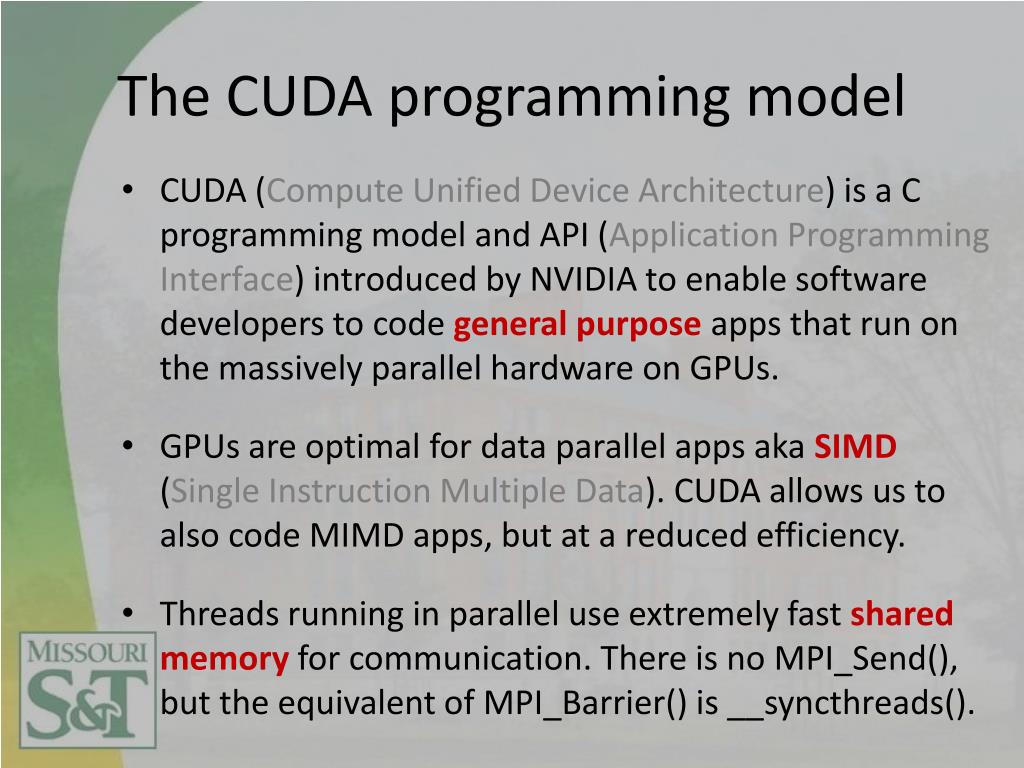 The CUDA programming model

• CUDA (Compute Unified Device Architecture) is a C programming model and API (Application Programming Interface) introduced by NVIDIA to enable software developers to code general purpose apps that run on the massively parallel hardware on GPUs.

• GPUs are optimal for data parallel apps aka SIMD (Single Instruction Multiple Data). CUDA allows us to also code MIMD apps, but at a reduced efficiency.

• Threads running in parallel use extremely fast shared memory for communication. There is no MPI_Send(), but the equivalent of MPI_Barrier() is __syncthreads().

MISSOURI S&T